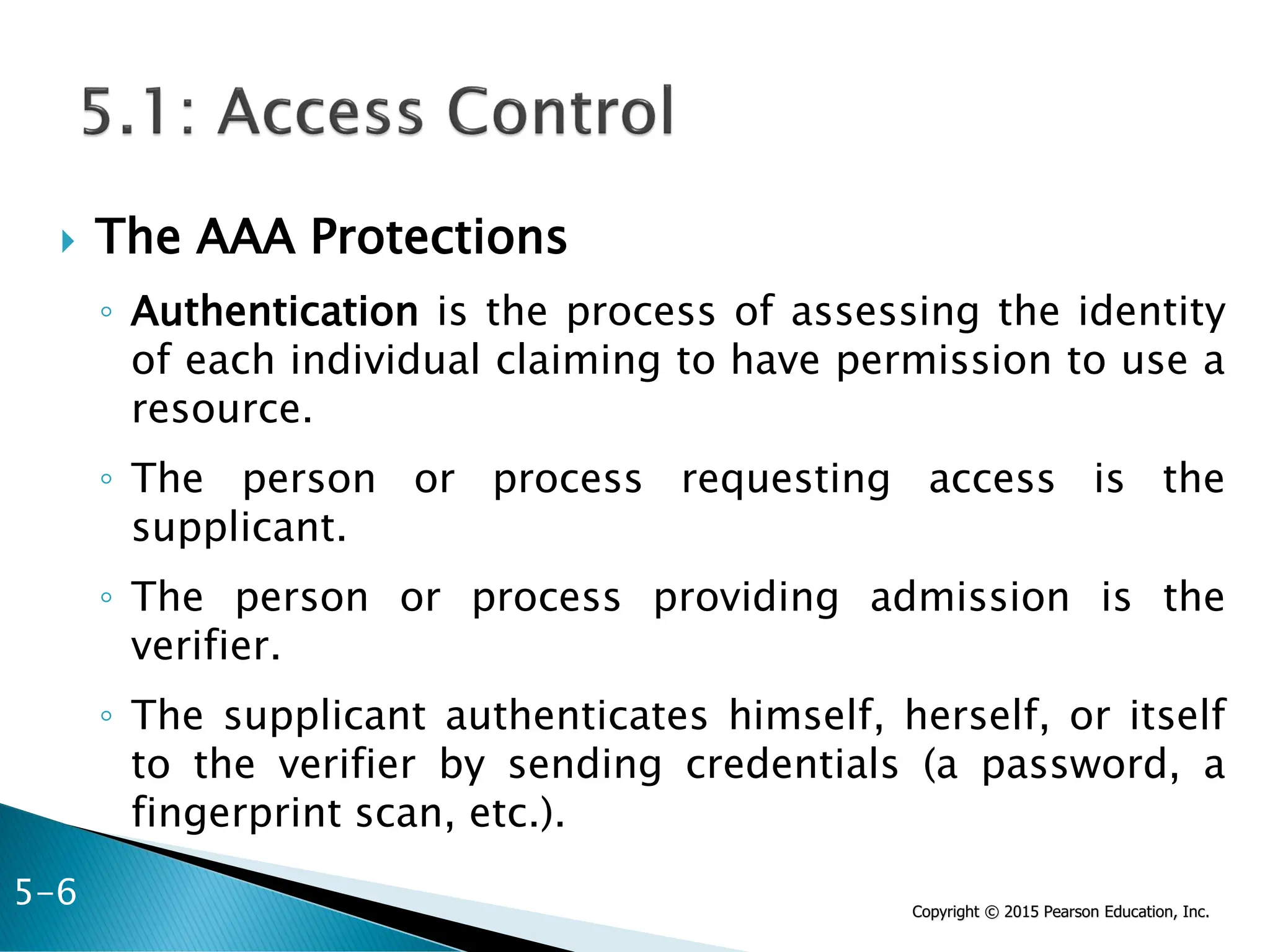 5.1: Access Control

The AAA Protections

◦ Authentication is the process of assessing the identity of each individual claiming to have permission to use a resource.

◦ The person or process requesting access is the supplicant.

◦ The person or process providing admission is the verifier.

◦ The supplicant authenticates himself, herself, or itself to the verifier by sending credentials (a password, a fingerprint scan, etc.).

5-6

Copyright © 2015 Pearson Education, Inc.